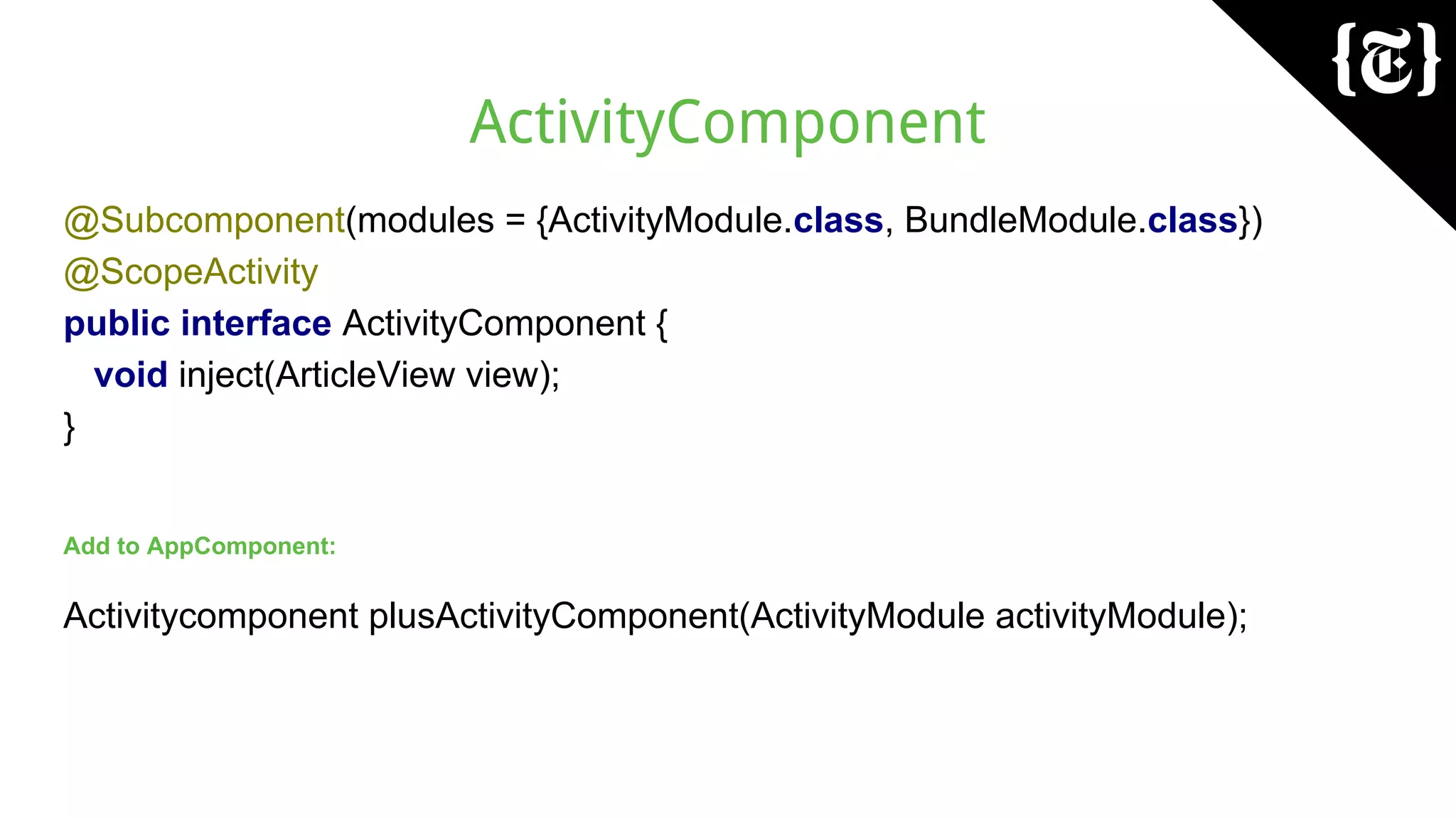 {T}

ActivityComponent

@Subcomponent(modules = {ActivityModule.class, BundleModule.class})
@ScopeActivity
public interface ActivityComponent {
void inject(ArticleView view);
}

Add to AppComponent:

Activitycomponent plusActivityComponent(ActivityModule activityModule);